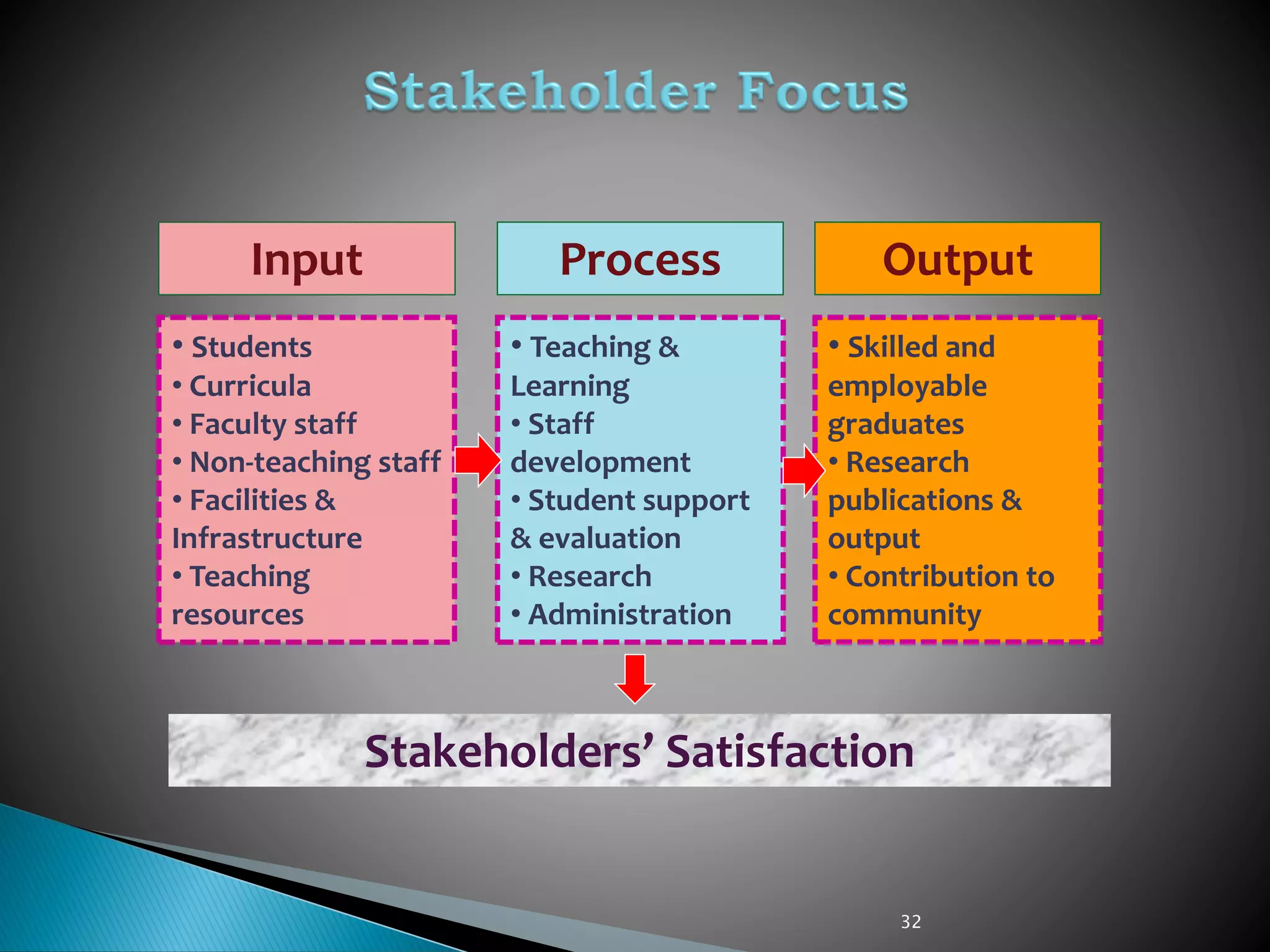 Stakeholder Focus

Input

• Students
• Curricula
• Faculty staff
• Non-teaching staff
• Facilities & Infrastructure
• Teaching resources

Process

• Teaching & Learning
• Staff development
• Student support & evaluation
• Research
• Administration

Output

• Skilled and employable graduates
• Research publications & output
• Contribution to community

Stakeholders' Satisfaction

32